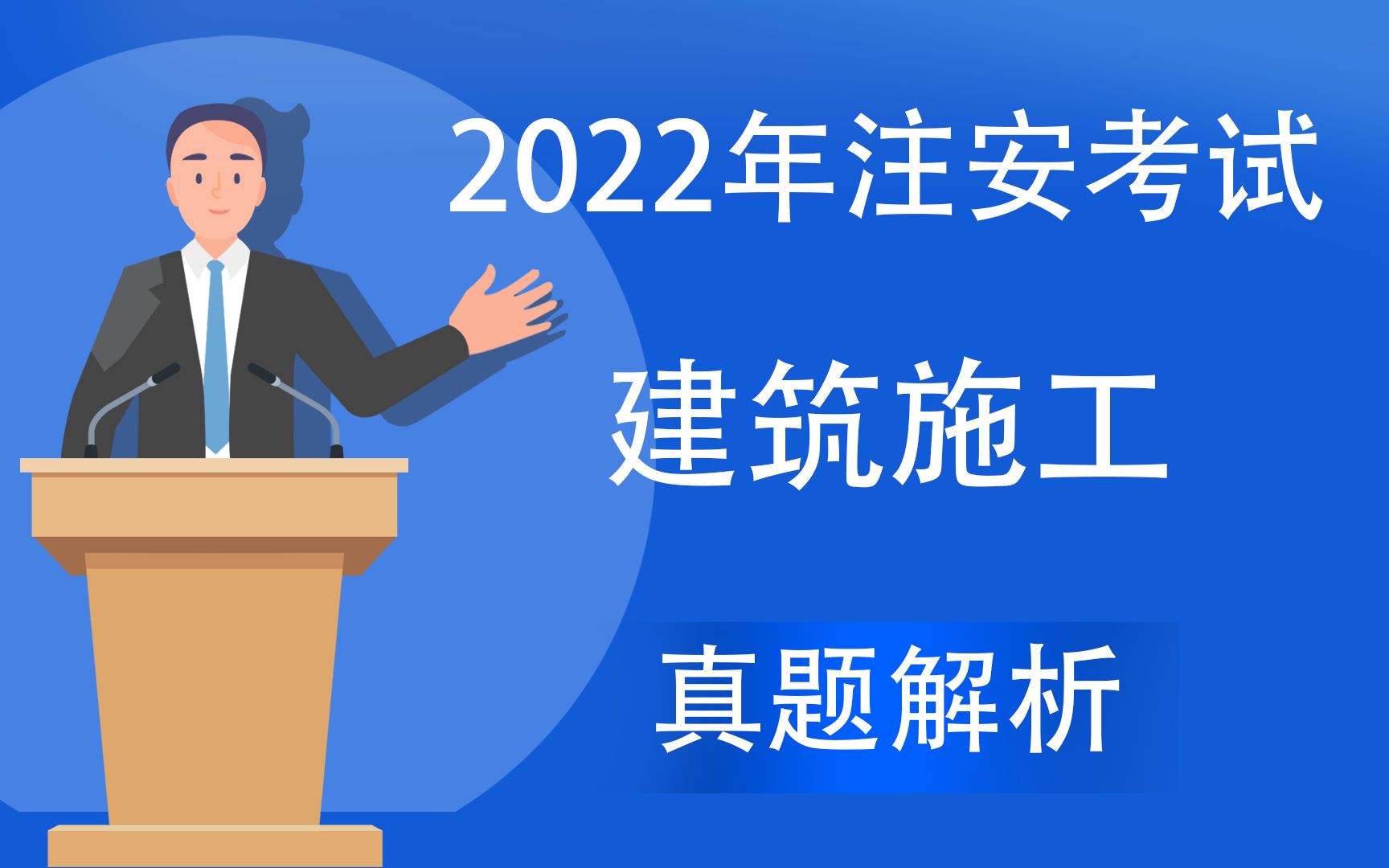 2022年注安考试

建筑施工

真题解析